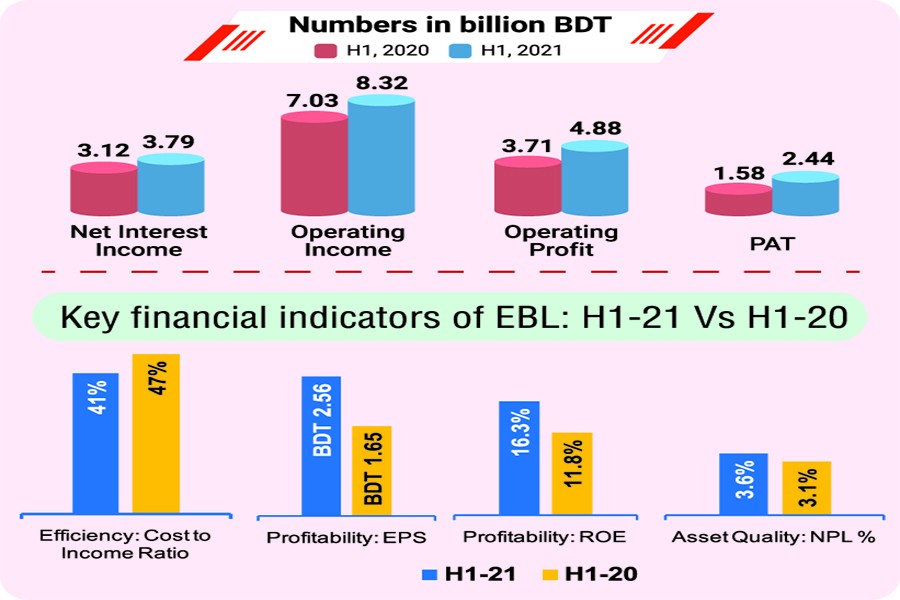 Numbers in billion BDT

H1, 2020 H1, 2021

3.12 3.79
Net Interest Income

7.03 8.32
Operating Income

3.71 4.88
Operating Profit

1.58 2.44
PAT

Key financial indicators of EBL: H1-21 Vs H1-20

41% 47%
Efficiency: Cost to Income Ratio

BDT 2.56 BDT 1.65
Profitability: EPS

16.3% 11.8%
Profitability: ROE

3.6% 3.1%
Asset Quality: NPL %

H1-21 H1-20